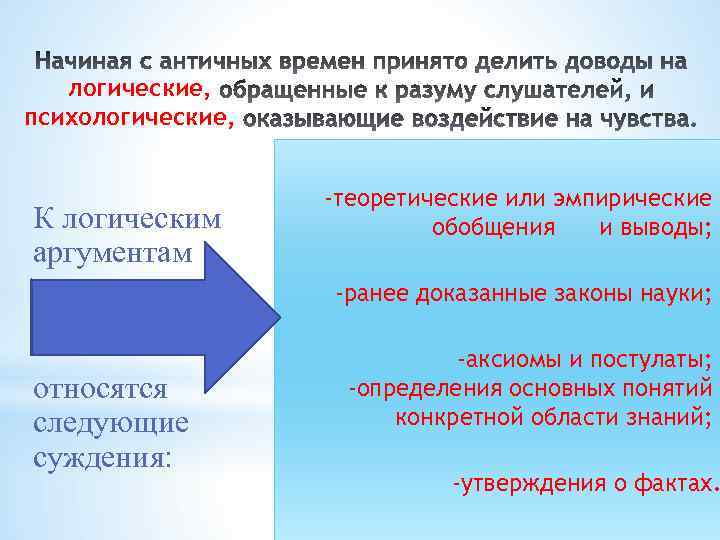 Начиная с античных времен принято делить доводы на логические, обращенные к разуму слушателей, и психологические, оказывающие воздействие на чувства.

К логическим аргументам

относятся следующие суждения:

-теоретические или эмпирические обобщения и выводы;

-ранее доказанные законы науки;

-аксиомы и постулаты;
-определения основных понятий конкретной области знаний;

-утверждения о фактах.